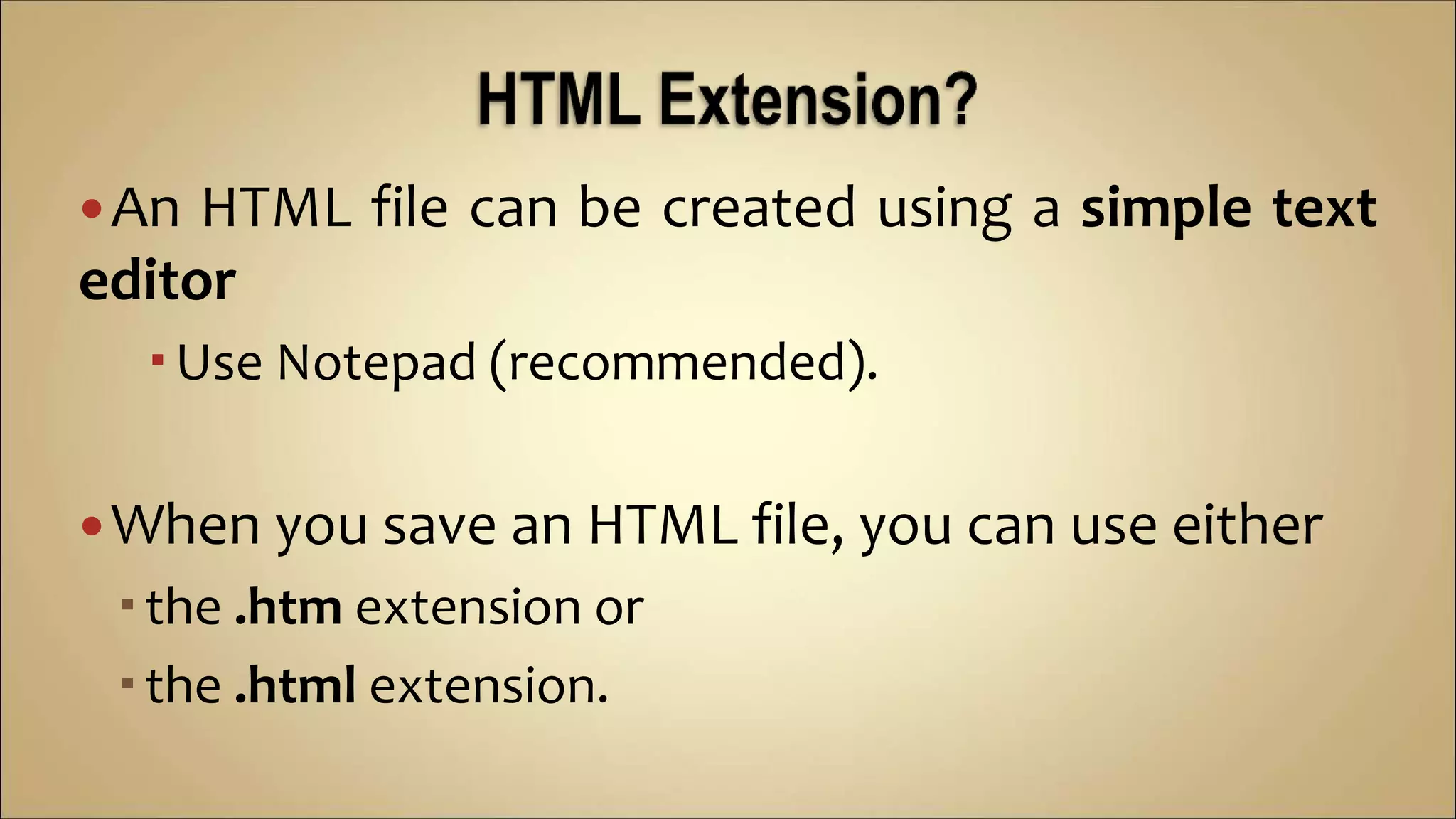 HTML Extension?

• An HTML file can be created using a simple text editor

▪ Use Notepad (recommended).

• When you save an HTML file, you can use either

▪ the .htm extension or

▪ the .html extension.